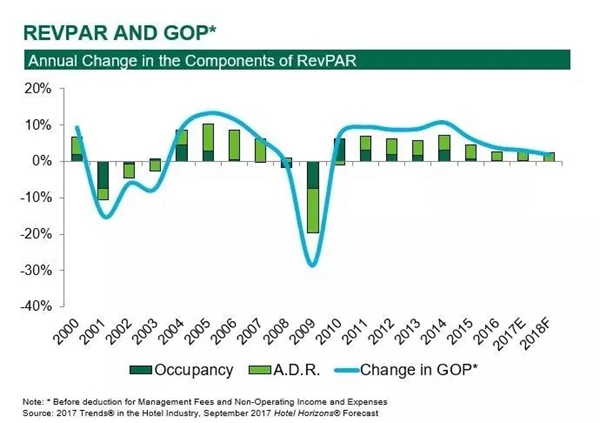 REVPAR AND GOP*

Annual Change in the Components of RevPAR

20%
10%
0%
-10%
-20%
-30%
-40%

2000 2001 2002 2003 2004 2005 2006 2007 2008 2009 2010 2011 2012 2013 2014 2015 2016 2017E 2018F

Occupancy A.D.R. Change in GOP*

Note: * Before deduction for Management Fees and Non-Operating Income and Expenses
Source: 2017 Trends® in the Hotel Industry, September 2017 Hotel Horizons® Forecast